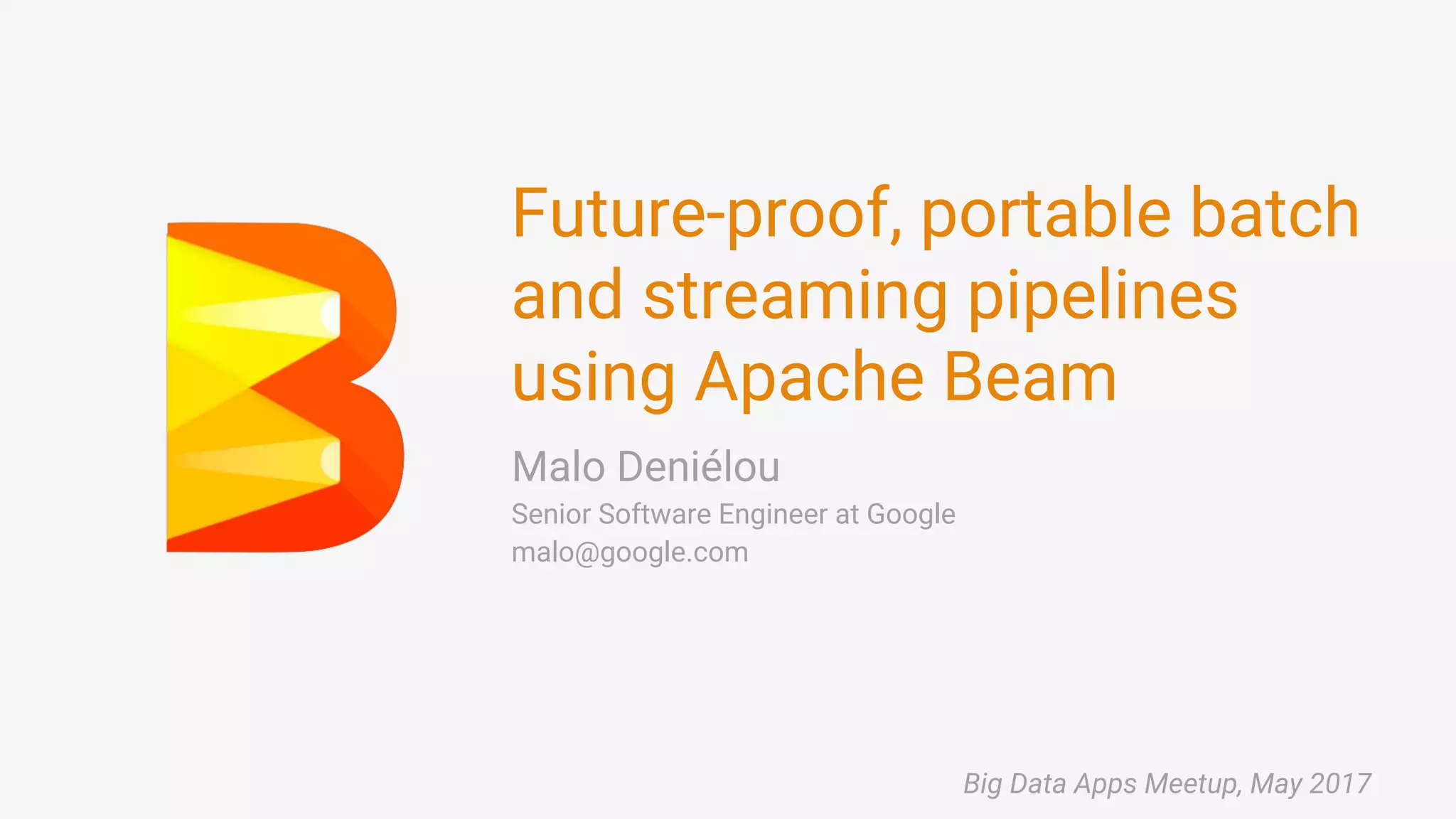 Future-proof, portable batch and streaming pipelines using Apache Beam

Malo Deniélou

Senior Software Engineer at Google
malo@google.com

Big Data Apps Meetup, May 2017